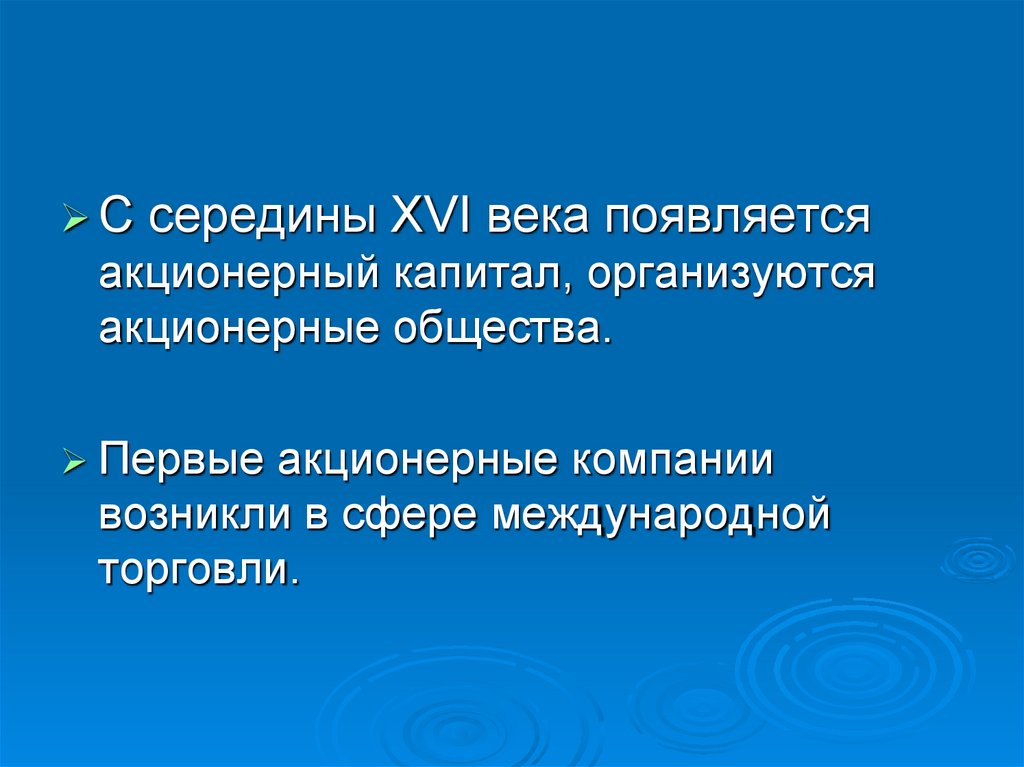 ➢ С середины XVI века появляется акционерный капитал, организуются акционерные общества.

➢ Первые акционерные компании возникли в сфере международной торговли.